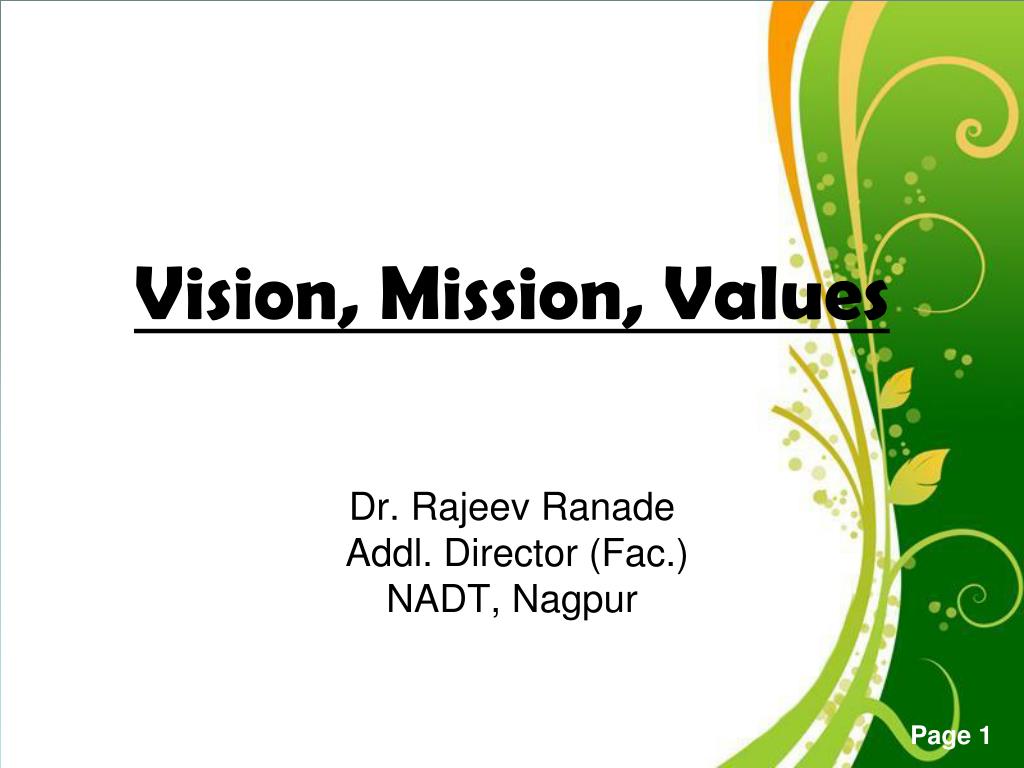 Vision, Mission, Values

Dr. Rajeev Ranade
Addl. Director (Fac.)
NADT, Nagpur

Page 1